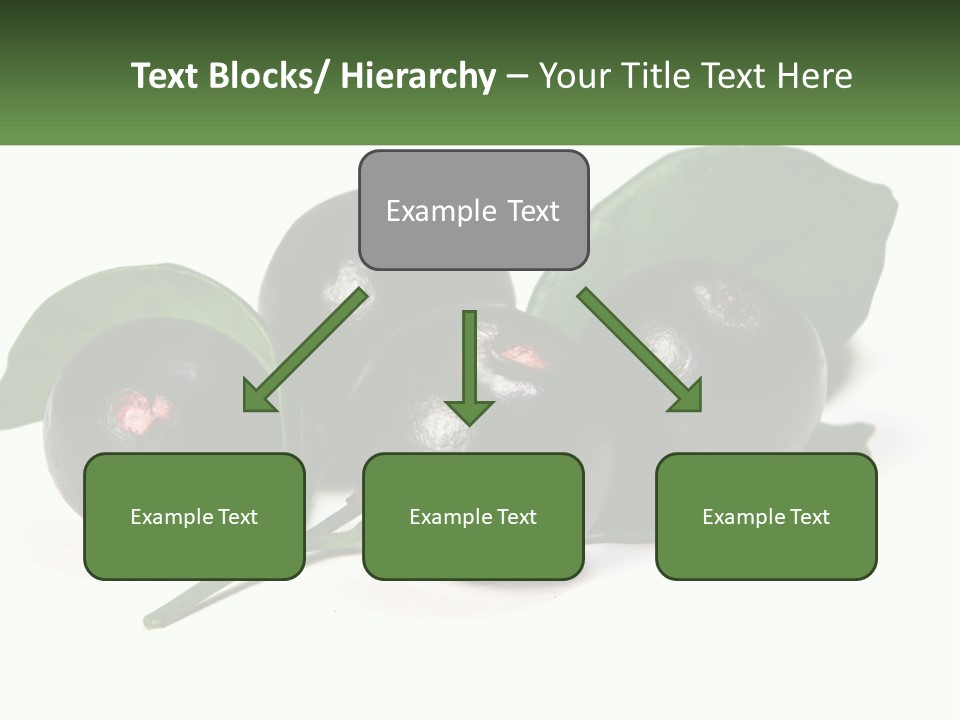 Text Blocks/ Hierarchy – Your Title Text Here

Example Text

Example Text

Example Text

Example Text